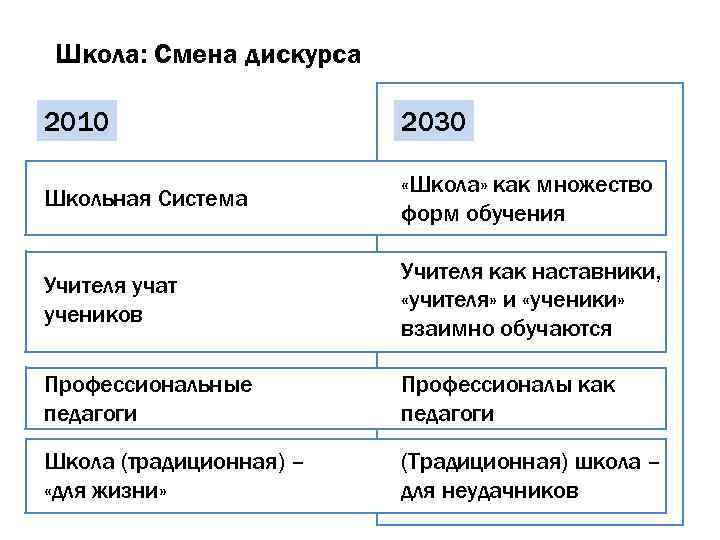 Школа: Смена дискурса

| 2010 | 2030 |
|---|---|
| Школьная Система | «Школа» как множество форм обучения |
| Учителя учат учеников | Учителя как наставники, «учителя» и «ученики» взаимно обучаются |
| Профессиональные педагоги | Профессионалы как педагоги |
| Школа (традиционная) – «для жизни» | (Традиционная) школа – для неудачников |